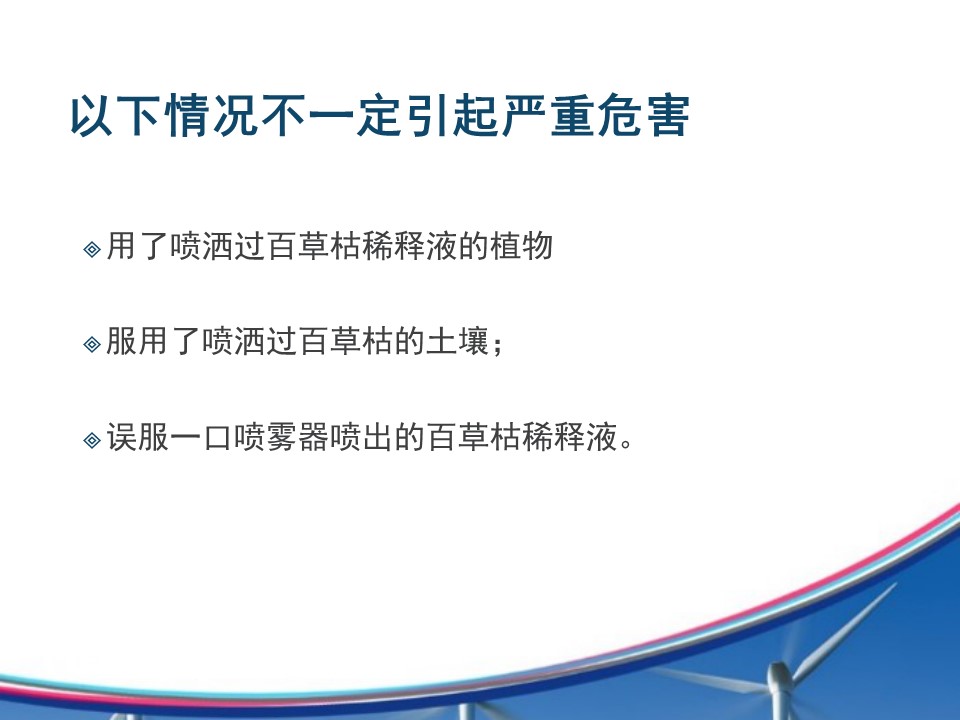 以下情况不一定引起严重危害

◈用了喷洒过百草枯稀释液的植物

◈服用了喷洒过百草枯的土壤；

◈误服一口喷雾器喷出的百草枯稀释液。